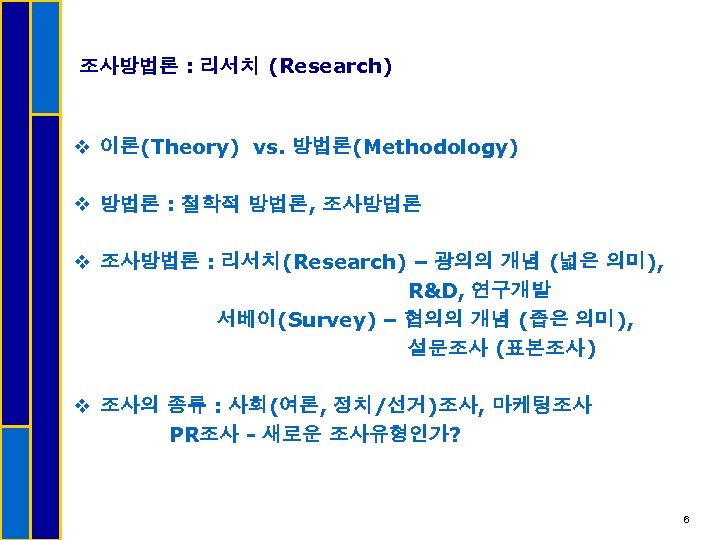 조사방법론 : 리서치 (Research)

❖ 이론(Theory) vs. 방법론(Methodology)

❖ 방법론 : 철학적 방법론, 조사방법론

❖ 조사방법론 : 리서치(Research) – 광의의 개념 (넓은 의미),
R&D, 연구개발
서베이(Survey) – 협의의 개념 (좁은 의미),
설문조사 (표본조사)

❖ 조사의 종류 : 사회(여론, 정치/선거)조사, 마케팅조사
PR조사 - 새로운 조사유형인가?

6